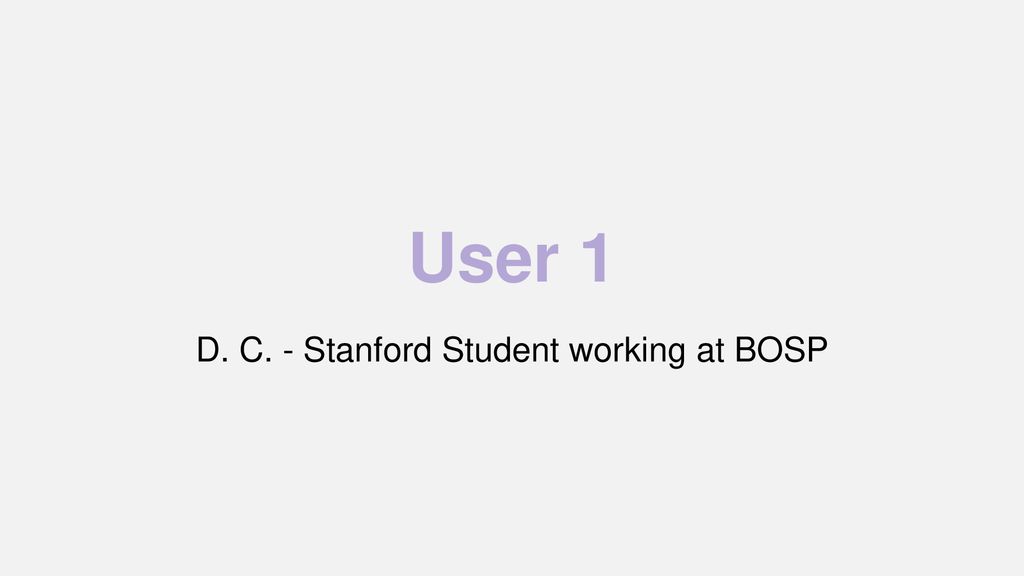 User 1

D. C. - Stanford Student working at BOSP